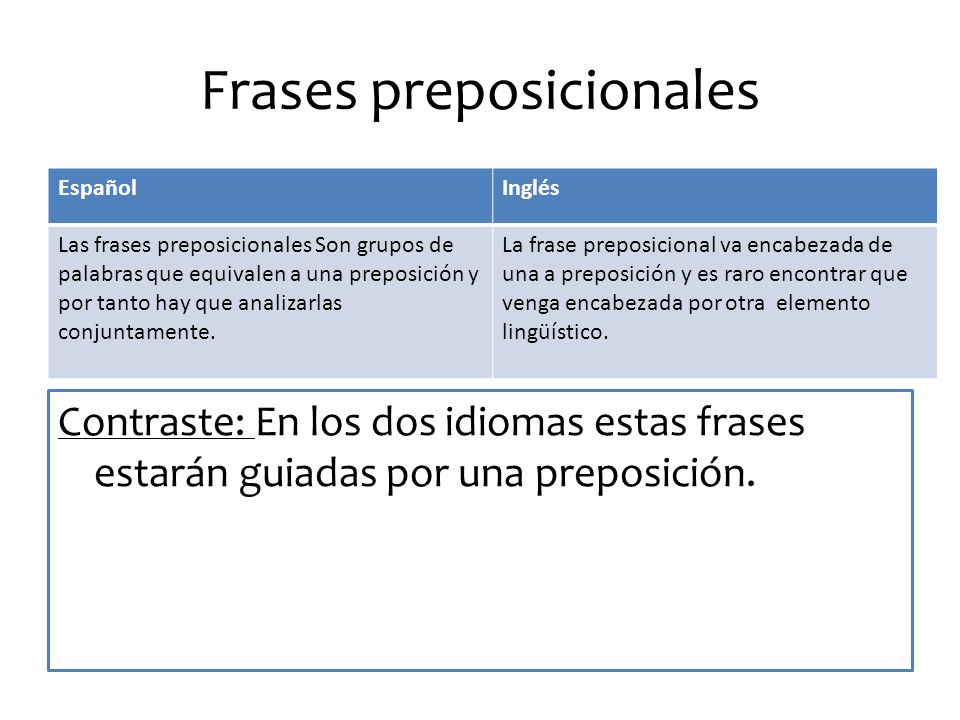 Frases preposicionales

| Español | Inglés |
|---|---|
| Las frases preposicionales Son grupos de palabras que equivalen a una preposición y por tanto hay que analizarlas conjuntamente. | La frase preposicional va encabezada de una a preposición y es raro encontrar que venga encabezada por otra elemento lingüístico. |

Contraste: En los dos idiomas estas frases estarán guiadas por una preposición.